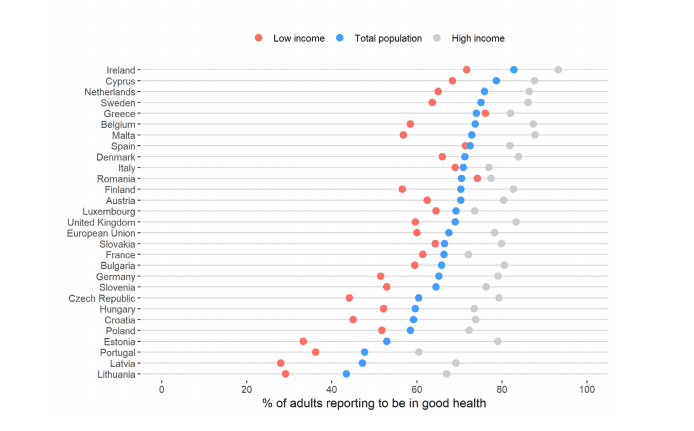 Low income Total population High income

Ireland
Cyprus
Netherlands
Sweden
Greece
Belgium
Malta
Spain
Denmark
Italy
Romania
Finland
Austria
Luxembourg
United Kingdom
European Union
Slovakia
France
Bulgaria
Germany
Slovenia
Czech Republic
Hungary
Croatia
Poland
Estonia
Portugal
Latvia
Lithuania

0 20 40 60 80 100

% of adults reporting to be in good health